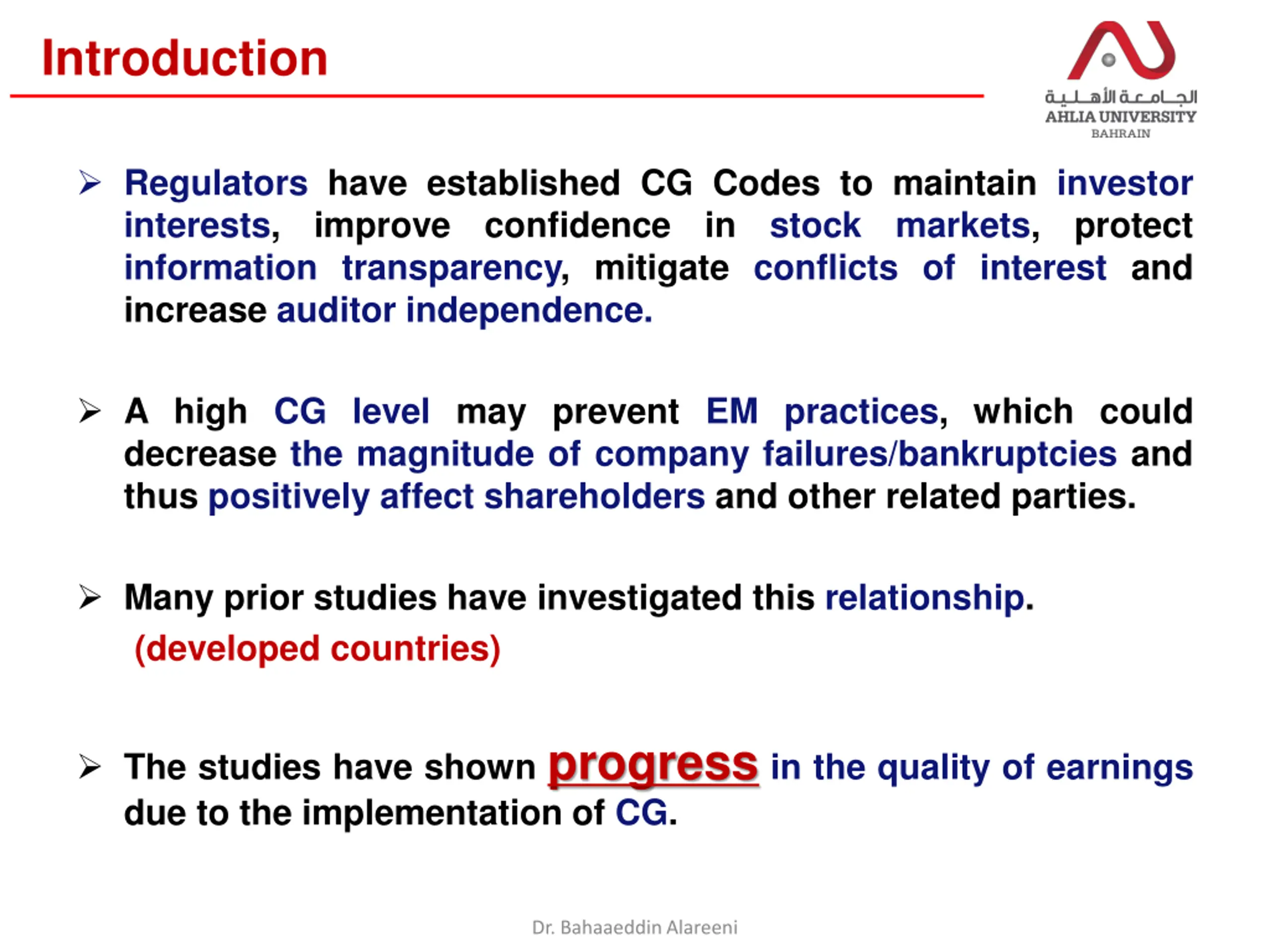 Introduction

الجامعة الأهلية
AHLIA UNIVERSITY
BAHRAIN

➢ Regulators have established CG Codes to maintain investor interests, improve confidence in stock markets, protect information transparency, mitigate conflicts of interest and increase auditor independence.

➢ A high CG level may prevent EM practices, which could decrease the magnitude of company failures/bankruptcies and thus positively affect shareholders and other related parties.

➢ Many prior studies have investigated this relationship.
(developed countries)

➢ The studies have shown progress in the quality of earnings due to the implementation of CG.

Dr. Bahaaeddin Alareeni